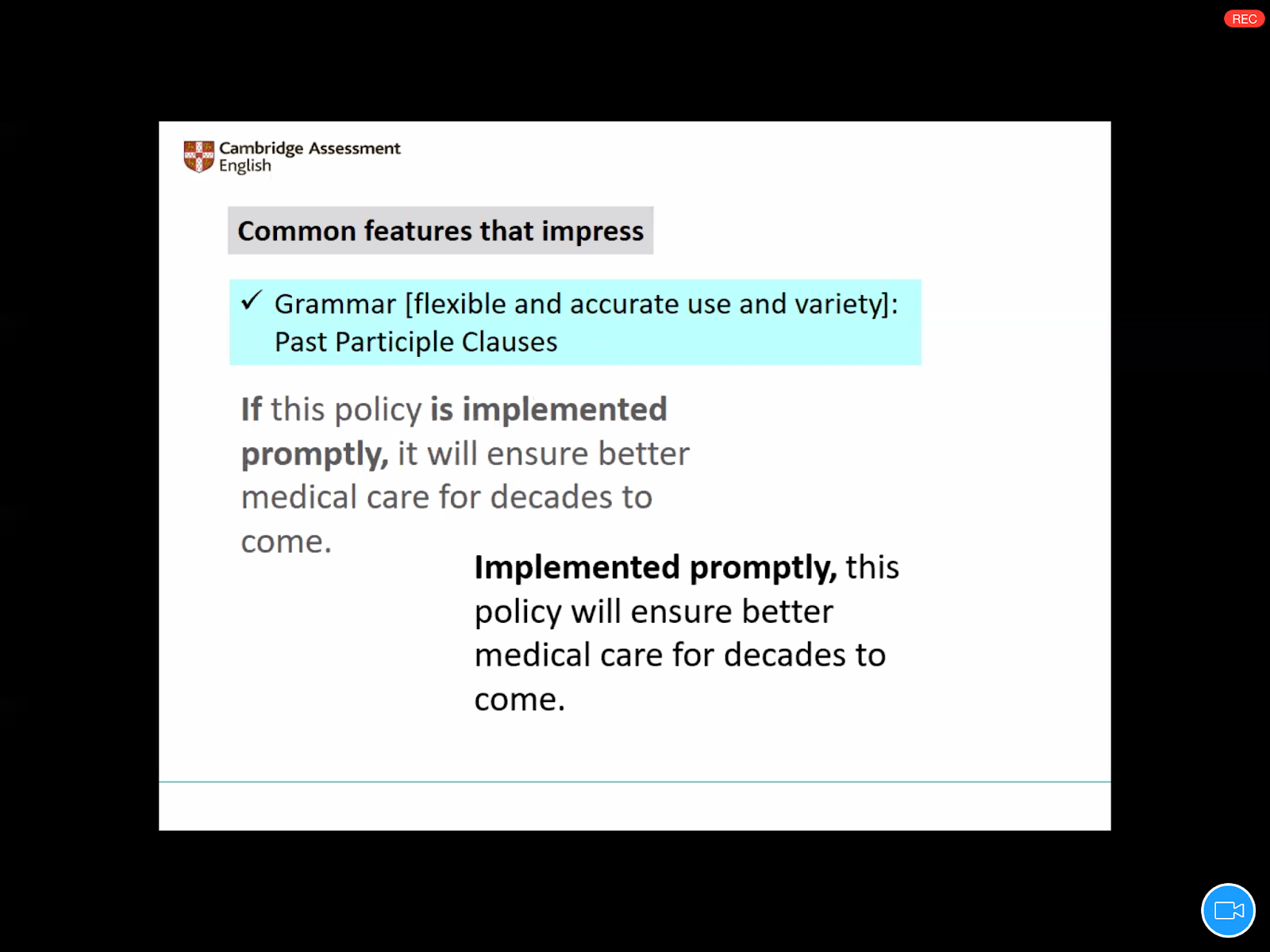 REC

Cambridge Assessment English

Common features that impress

✓ Grammar [flexible and accurate use and variety]: Past Participle Clauses

If this policy is implemented promptly, it will ensure better medical care for decades to come.

Implemented promptly, this policy will ensure better medical care for decades to come.